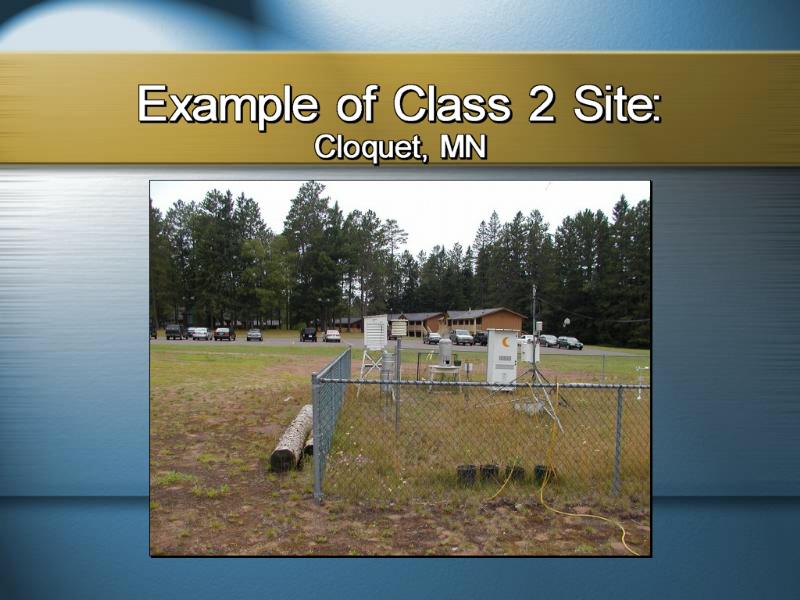 Example of Class 2 Site:
Cloquet, MN